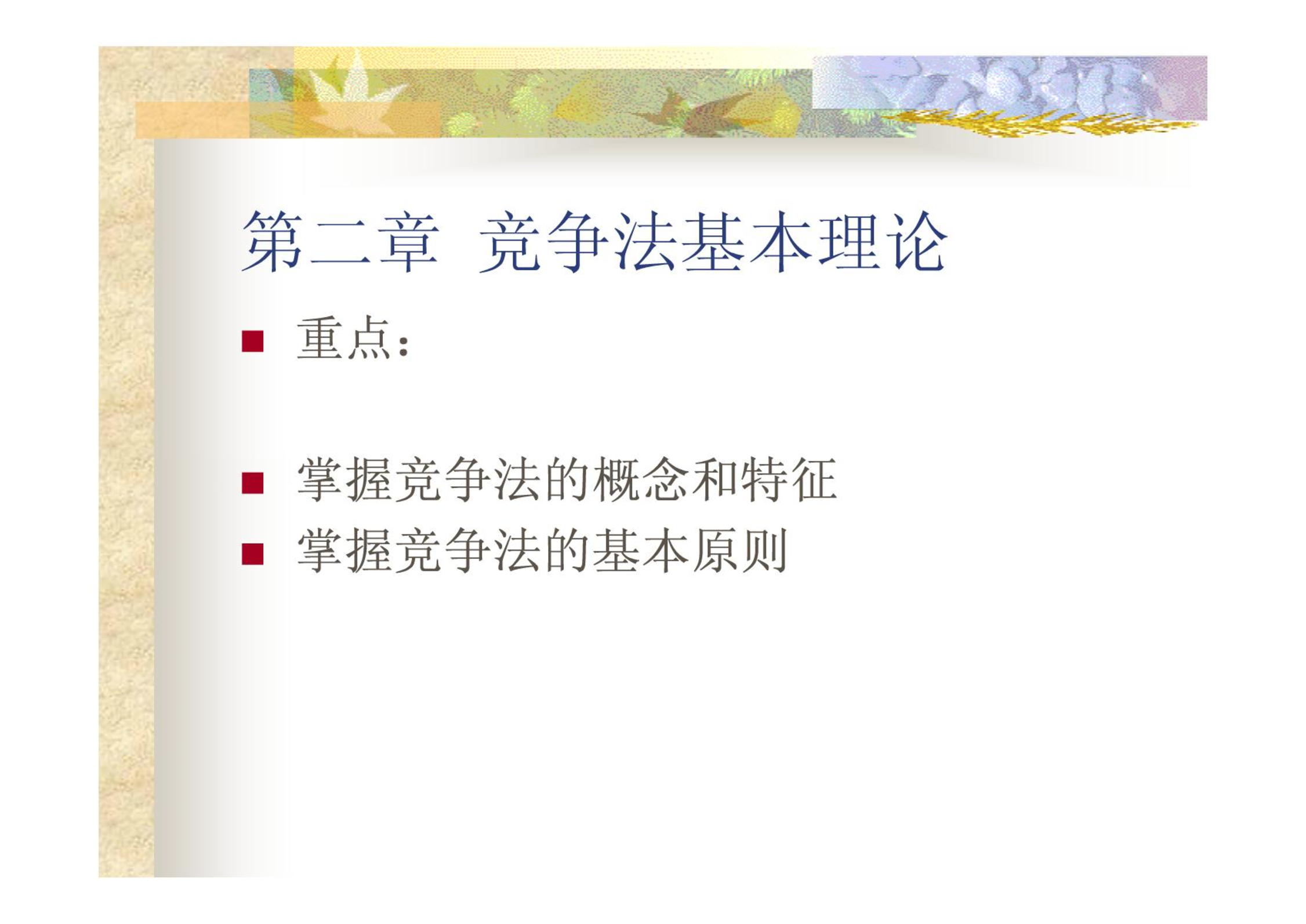 第二章 竞争法基本理论

■ 重点：

■ 掌握竞争法的概念和特征
■ 掌握竞争法的基本原则